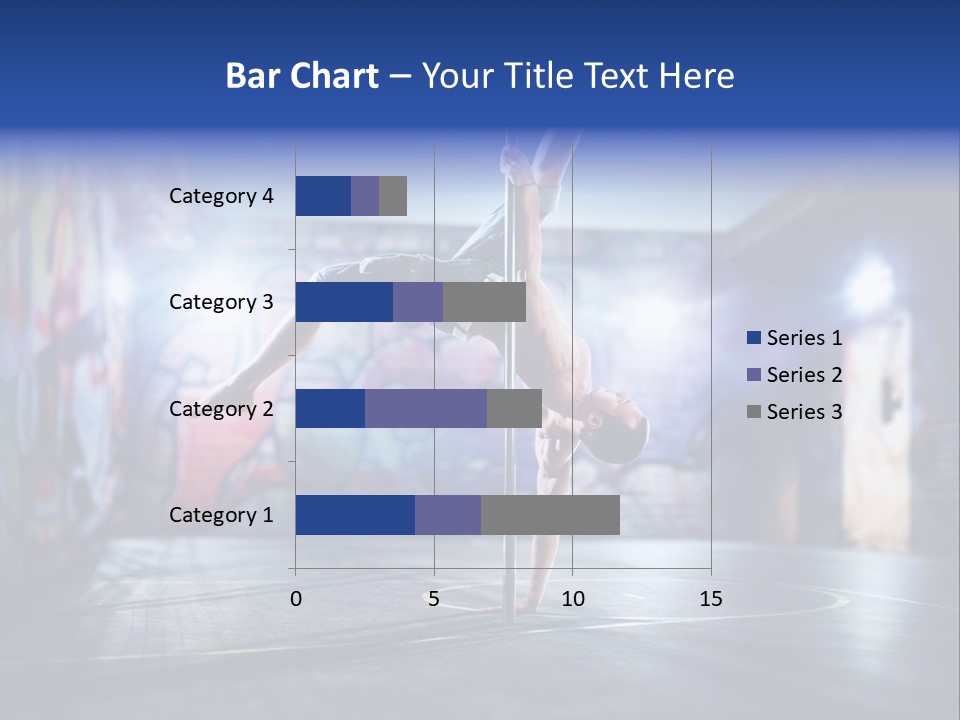 Bar Chart – Your Title Text Here

Category 4
Category 3
Category 2
Category 1

0
5
10
15

Series 1
Series 2
Series 3